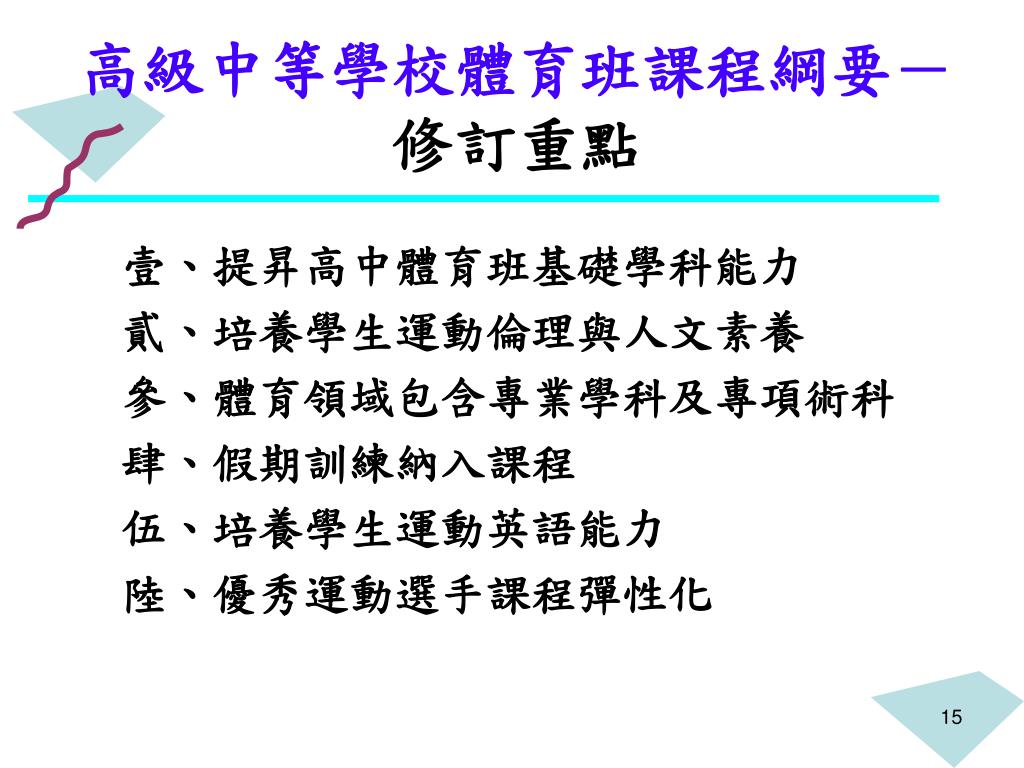 高級中等學校體育班課程綱要－修訂重點

壹、提昇高中體育班基礎學科能力
貳、培養學生運動倫理與人文素養
參、體育領域包含專業學科及專項術科
肆、假期訓練納入課程
伍、培養學生運動英語能力
陸、優秀運動選手課程彈性化

15